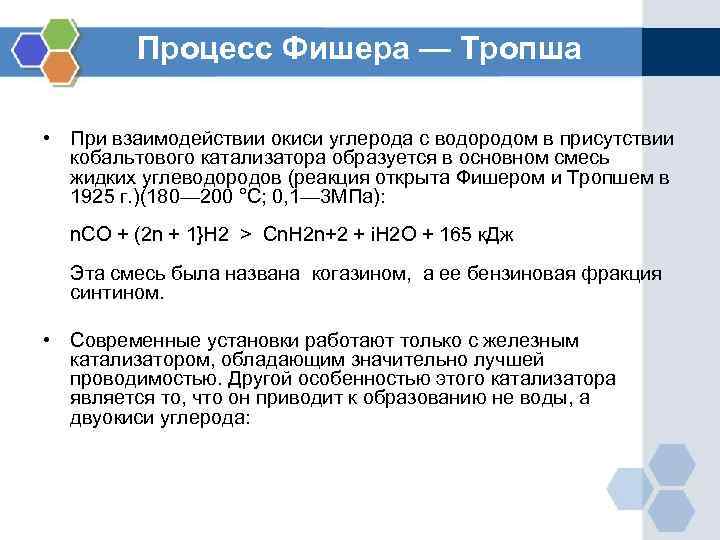 Процесс Фишера — Тропша

• При взаимодействии окиси углерода с водородом в присутствии кобальтового катализатора образуется в основном смесь жидких углеводородов (реакция открыта Фишером и Тропшем в 1925 г.)(180—200 °С; 0,1—3МПа):

nCO + (2n + 1}H2 > CnH2n+2 + iH2O + 165 кДж

Эта смесь была названа когазином, а ее бензиновая фракция синтином.

• Современные установки работают только с железным катализатором, обладающим значительно лучшей проводимостью. Другой особенностью этого катализатора является то, что он приводит к образованию не воды, а двуокиси углерода: